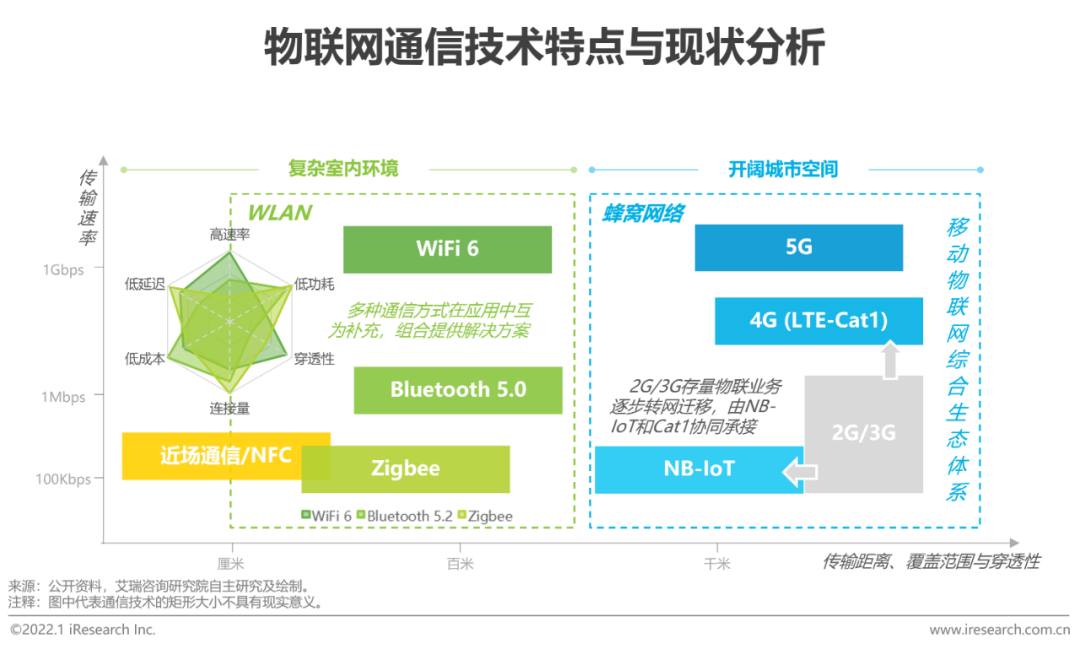 物联网通信技术特点与现状分析

复杂室内环境

开阔城市空间

传输速率

1Gbps

1Mbps

100Kbps

WLAN

高速率
低功耗
穿透性
连接量
低成本
低延迟

WiFi 6

多种通信方式在应用中互为补充，组合提供解决方案

Bluetooth 5.0

近场通信/NFC

Zigbee

WiFi 6 Bluetooth 5.2 Zigbee

蜂窝网络

5G

4G (LTE-Cat1)

2G/3G存量物联业务逐步转网迁移，由NB-IoT和Cat1协同承接

2G/3G

NB-IoT

移动物联网综合生态体系

厘米

百米

千米

传输距离、覆盖范围与穿透性

来源：公开资料，艾瑞咨询研究院自主研究及绘制。
注释：图中代表通信技术的矩形大小不具有现实意义。

©2022.1 iResearch Inc.

www.iresearch.com.cn